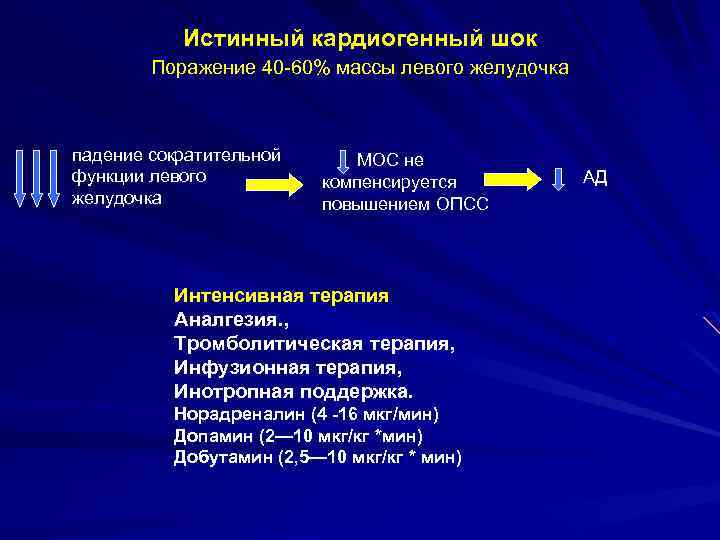 Истинный кардиогенный шок
Поражение 40-60% массы левого желудочка

падение сократительной функции левого желудочка

МОС не компенсируется повышением ОПСС

АД

Интенсивная терапия
Аналгезия.,
Тромболитическая терапия,
Инфузионная терапия,
Инотропная поддержка.
Норадреналин (4 -16 мкг/мин)
Допамин (2—10 мкг/кг *мин)
Добутамин (2,5—10 мкг/кг * мин)